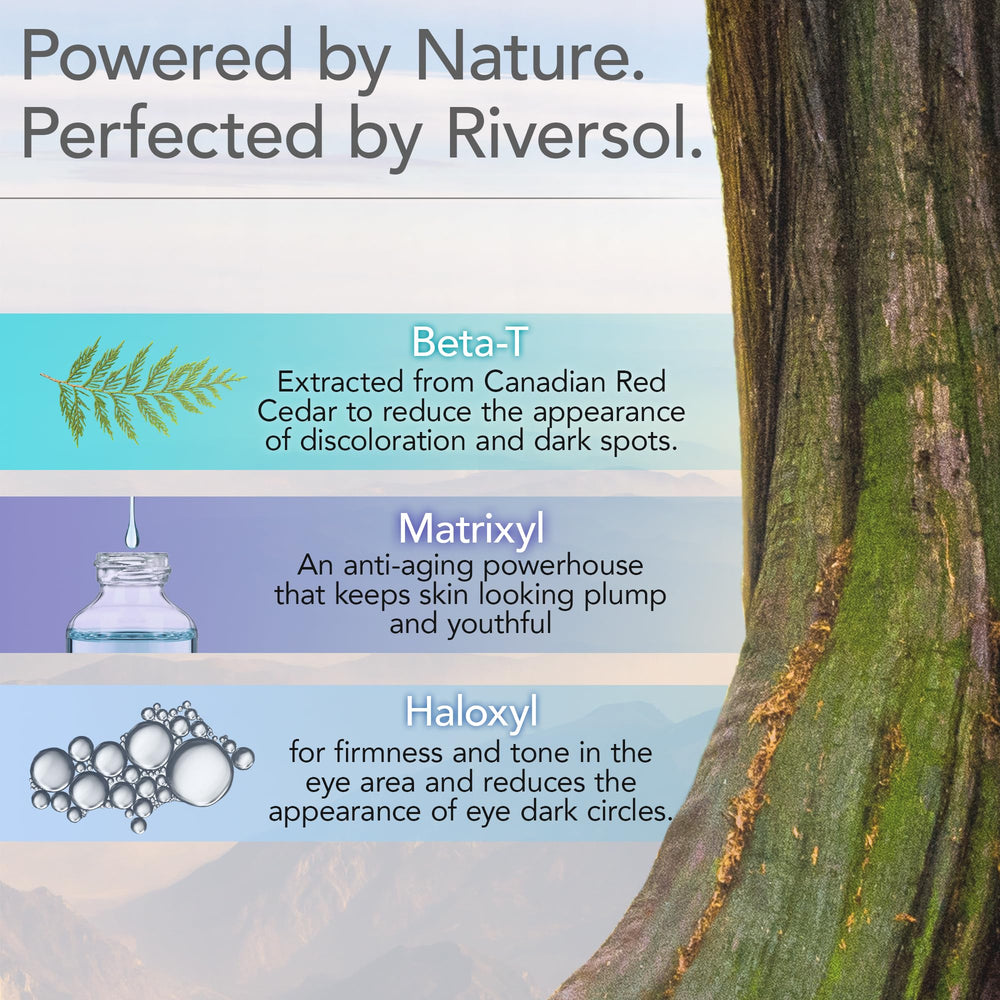 Powered by Nature.
Perfected by Riversol.

Beta-T
Extracted from Canadian Red Cedar to reduce the appearance of discoloration and dark spots.

Matrixyl
An anti-aging powerhouse that keeps skin looking plump and youthful

Haloxyl
for firmness and tone in the eye area and reduces the appearance of eye dark circles.